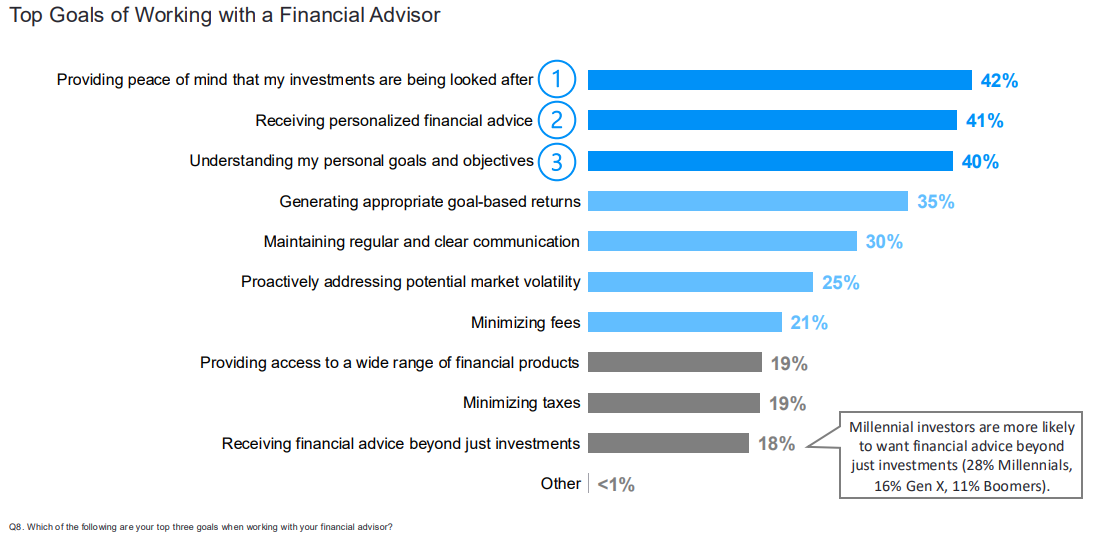 Top Goals of Working with a Financial Advisor

Providing peace of mind that my investments are being looked after 1 42%
Receiving personalized financial advice 2 41%
Understanding my personal goals and objectives 3 40%
Generating appropriate goal-based returns 35%
Maintaining regular and clear communication 30%
Proactively addressing potential market volatility 25%
Minimizing fees 21%
Providing access to a wide range of financial products 19%
Minimizing taxes 19%
Receiving financial advice beyond just investments 18%
Other <1%

Millennial investors are more likely to want financial advice beyond just investments (28% Millennials, 16% Gen X, 11% Boomers).

Q8. Which of the following are your top three goals when working with your financial advisor?